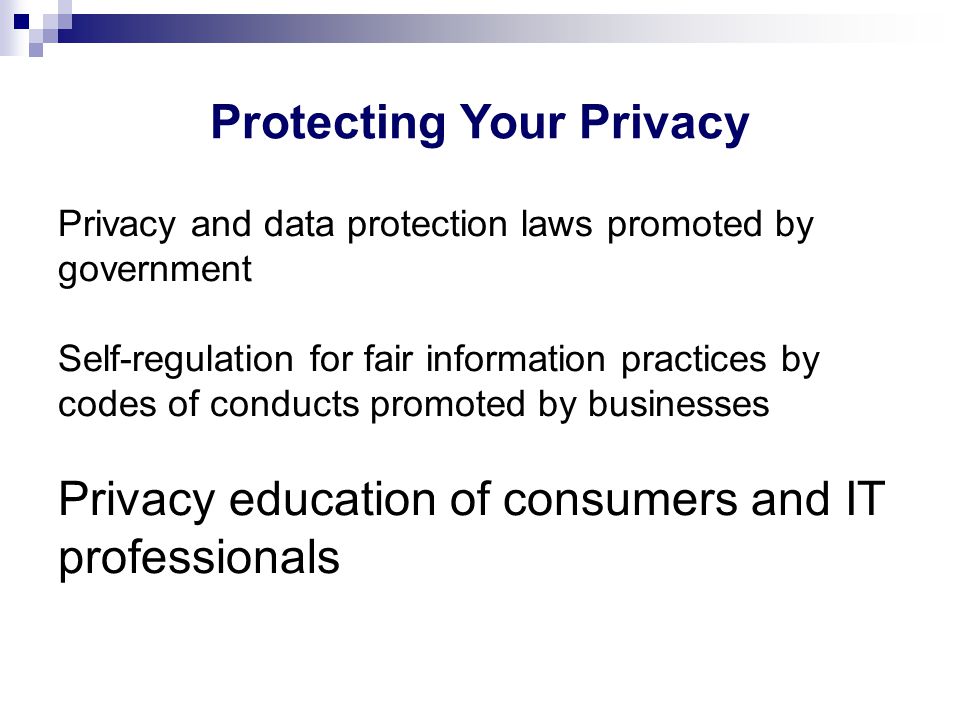 Protecting Your Privacy

Privacy and data protection laws promoted by government

Self-regulation for fair information practices by codes of conducts promoted by businesses

Privacy education of consumers and IT professionals